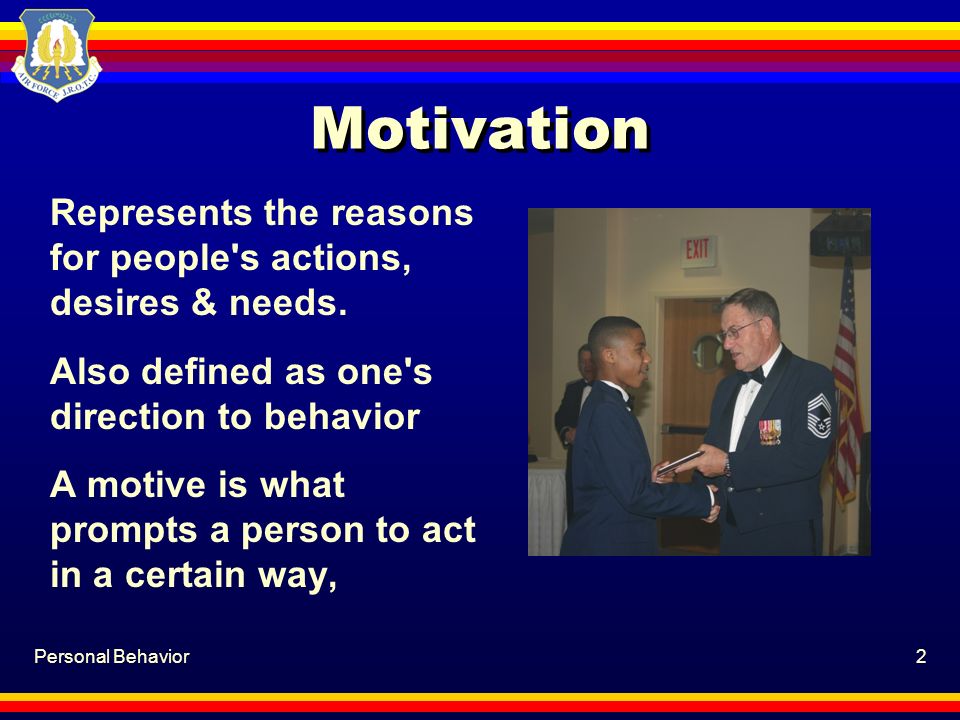 AIR FORCE J.R.O.T.C.

Motivation

Represents the reasons for people's actions, desires & needs.

Also defined as one's direction to behavior

A motive is what prompts a person to act in a certain way,

EXIT

Personal Behavior

2